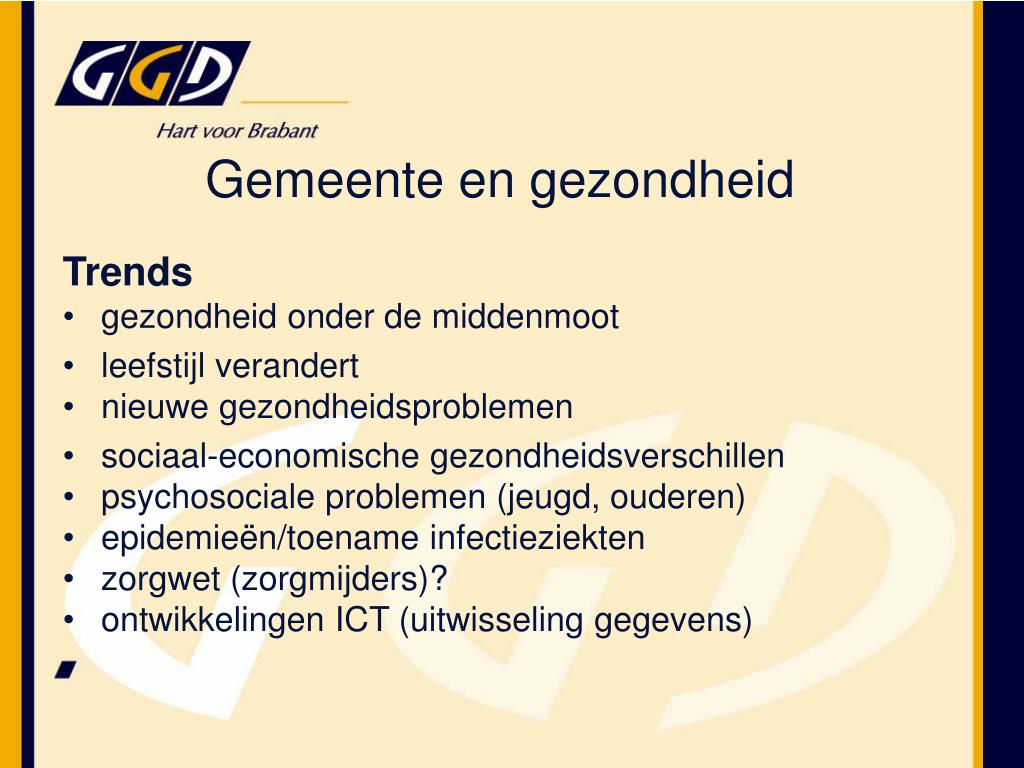 GGD
Hart voor Brabant

Gemeente en gezondheid

Trends
• gezondheid onder de middenmoot
• leefstijl verandert
• nieuwe gezondheidsproblemen
• sociaal-economische gezondheidsverschillen
• psychosociale problemen (jeugd, ouderen)
• epidemieën/toename infectieziekten
• zorgwet (zorgmijders)?
• ontwikkelingen ICT (uitwisseling gegevens)